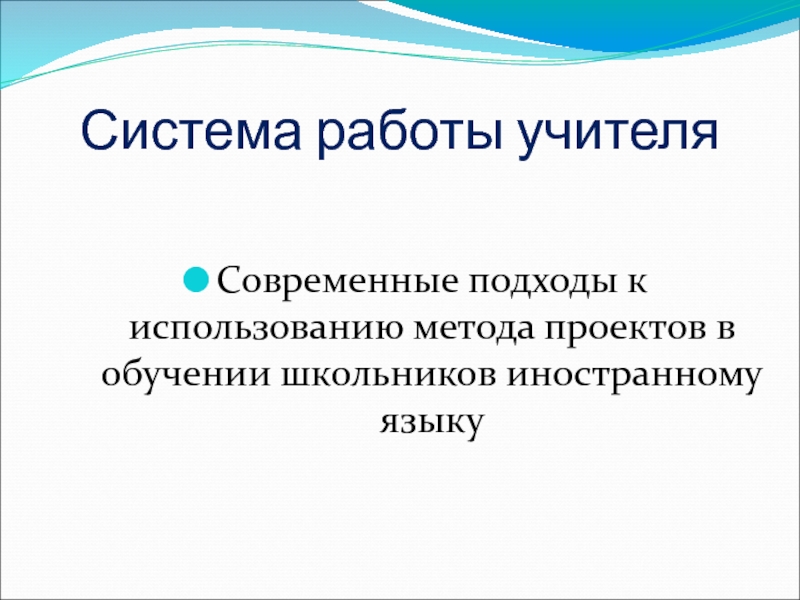 Система работы учителя

Современные подходы к использованию метода проектов в обучении школьников иностранному языку